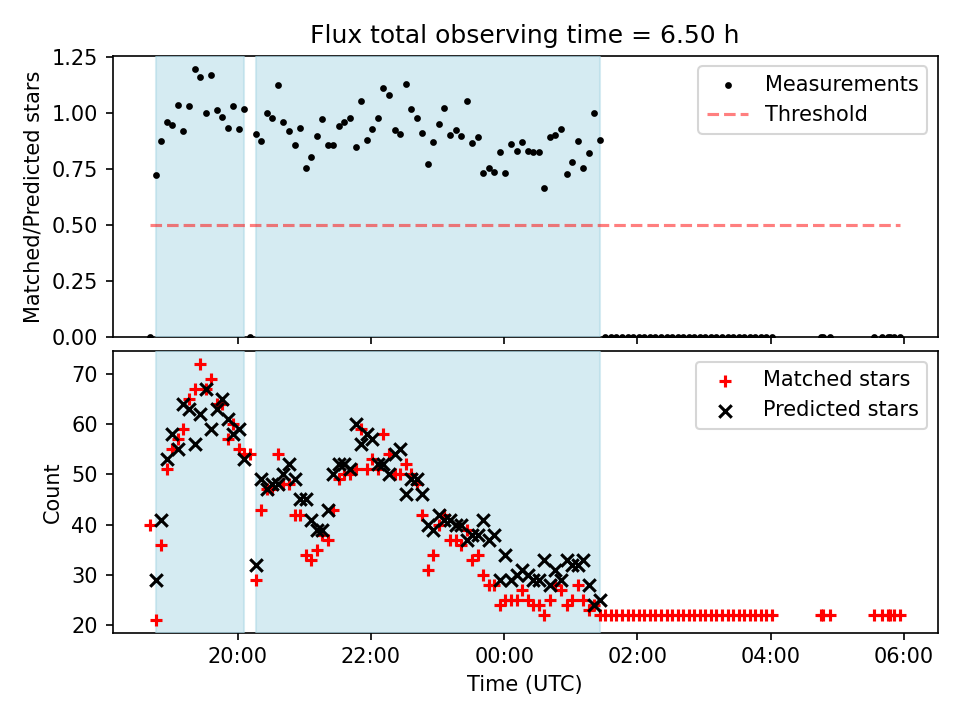 Flux total observing time = 6.50 h

Matched/Predicted stars

1.25
1.00
0.75
0.50
0.25
0.00

Measurements
Threshold

Count

70
60
50
40
30
20

Matched stars
Predicted stars

20:00
22:00
00:00
02:00
04:00
06:00

Time (UTC)